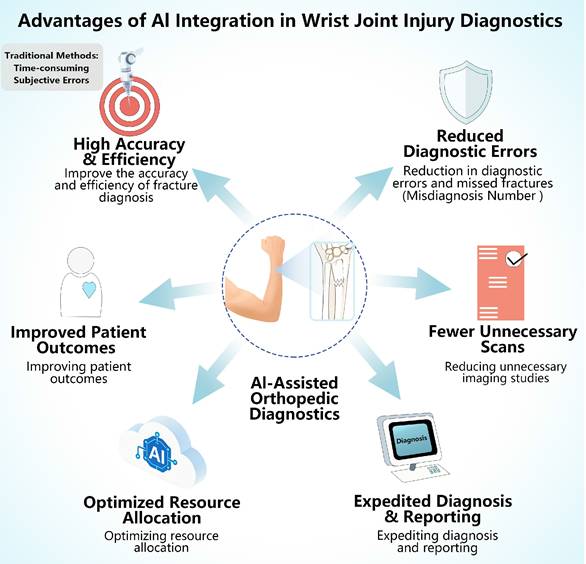 Advantages of AI Integration in Wrist Joint Injury Diagnostics

Traditional Methods: Time-consuming Subjective Errors

High Accuracy & Efficiency
Improve the accuracy and efficiency of fracture diagnosis

Reduced Diagnostic Errors
Reduction in diagnostic errors and missed fractures (Misdiagnosis Number )

Improved Patient Outcomes
Improving patient outcomes

Fewer Unnecessary Scans
Reducing unnecessary imaging studies

AI-Assisted Orthopedic Diagnostics

AI

Diagnosis

Optimized Resource Allocation
Optimizing resource allocation

Expedited Diagnosis & Reporting
Expediting diagnosis and reporting